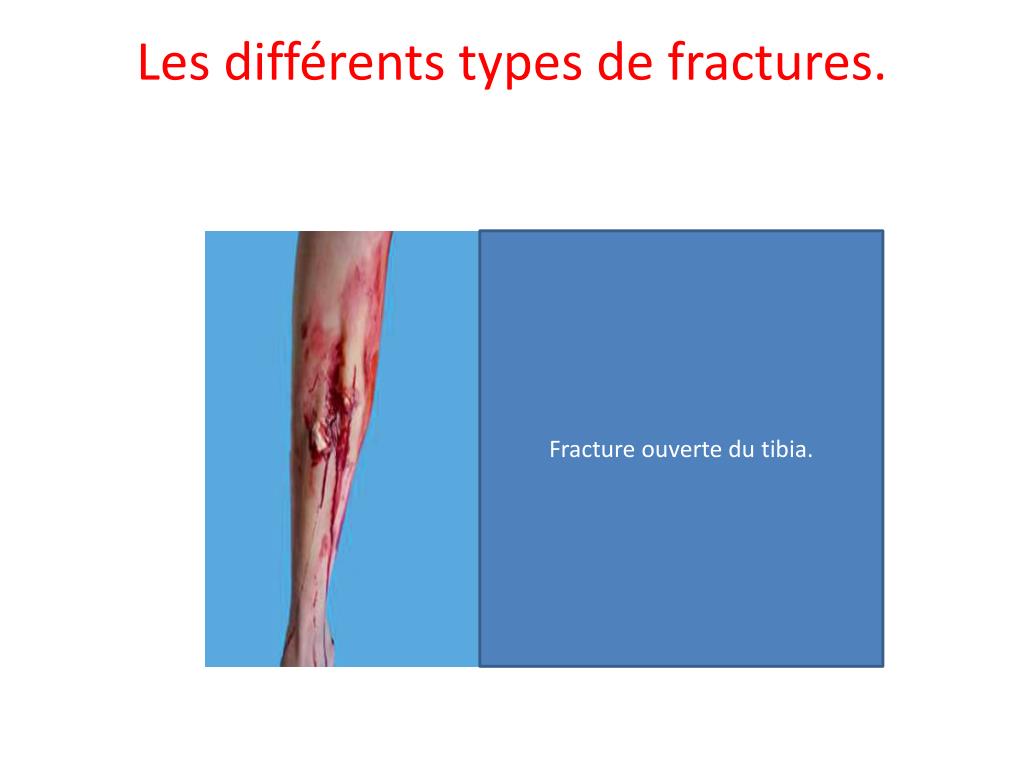 Les différents types de fractures.

Fracture ouverte du tibia.